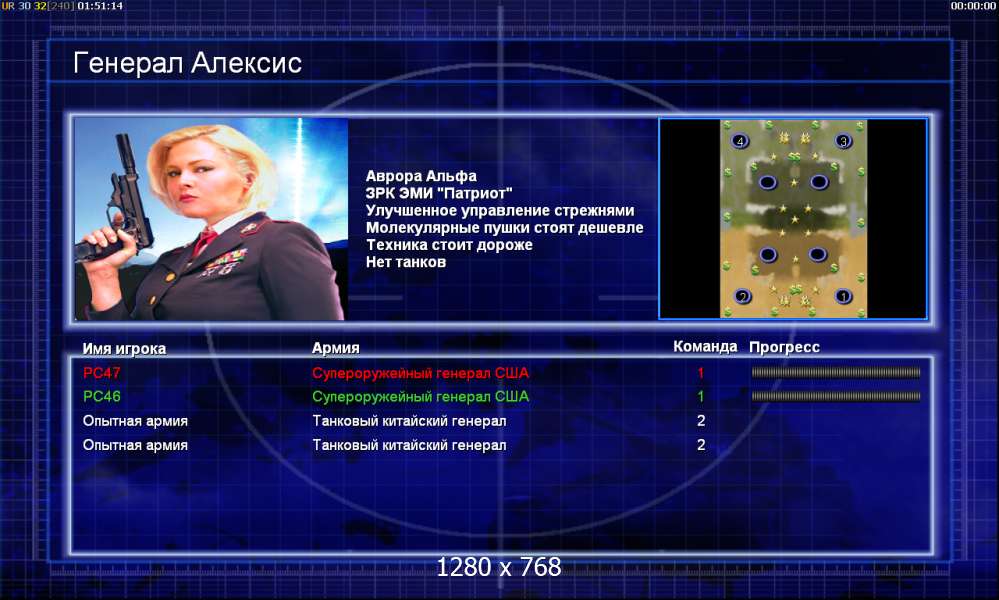 UR 30 32[240] 01:51:14

00:00:00

Генерал Алексис

Аврора Альфа
ЗРК ЭМИ "Патриот"
Улучшенное управление стрежнями
Молекулярные пушки стоят дешевле
Техника стоит дороже
Нет танков

4 3 2 1

| Имя игрока | Армия | Команда | Прогресс |
|---|---|---|---|
| PC47 | Супероружейный генерал США | 1 | |
| PC46 | Супероружейный генерал США | 1 | |
| Опытная армия | Танковый китайский генерал | 2 | |
| Опытная армия | Танковый китайский генерал | 2 | |

1280 x 768